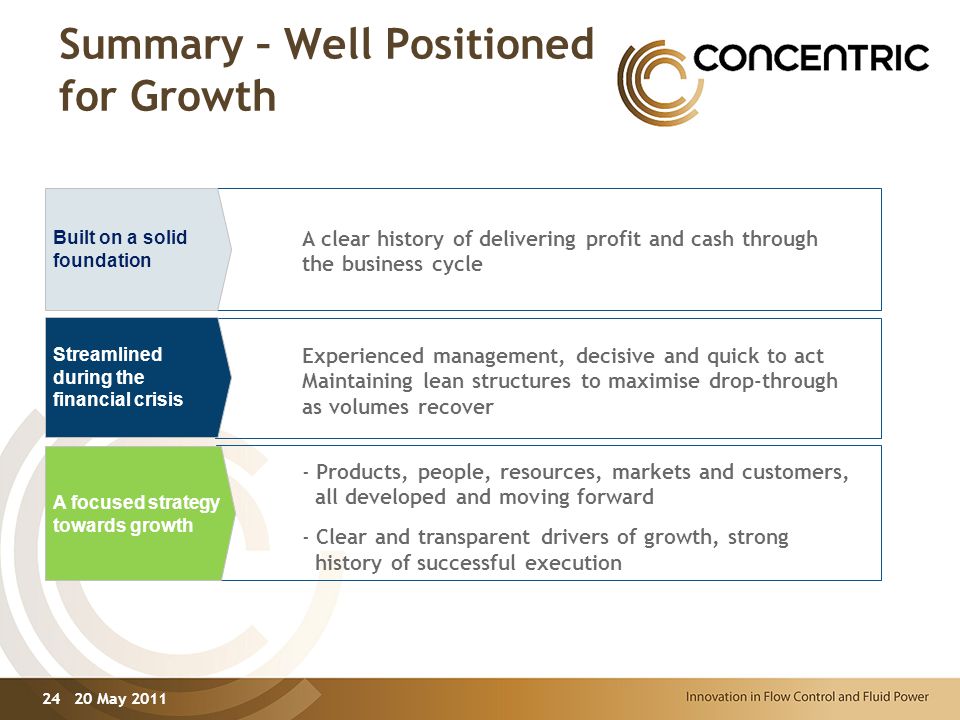 Summary – Well Positioned for Growth

CONCENTRIC

Built on a solid foundation

A clear history of delivering profit and cash through the business cycle

Streamlined during the financial crisis

Experienced management, decisive and quick to act
Maintaining lean structures to maximise drop-through as volumes recover

A focused strategy towards growth

- Products, people, resources, markets and customers, all developed and moving forward

- Clear and transparent drivers of growth, strong history of successful execution

24 20 May 2011

Innovation in Flow Control and Fluid Power